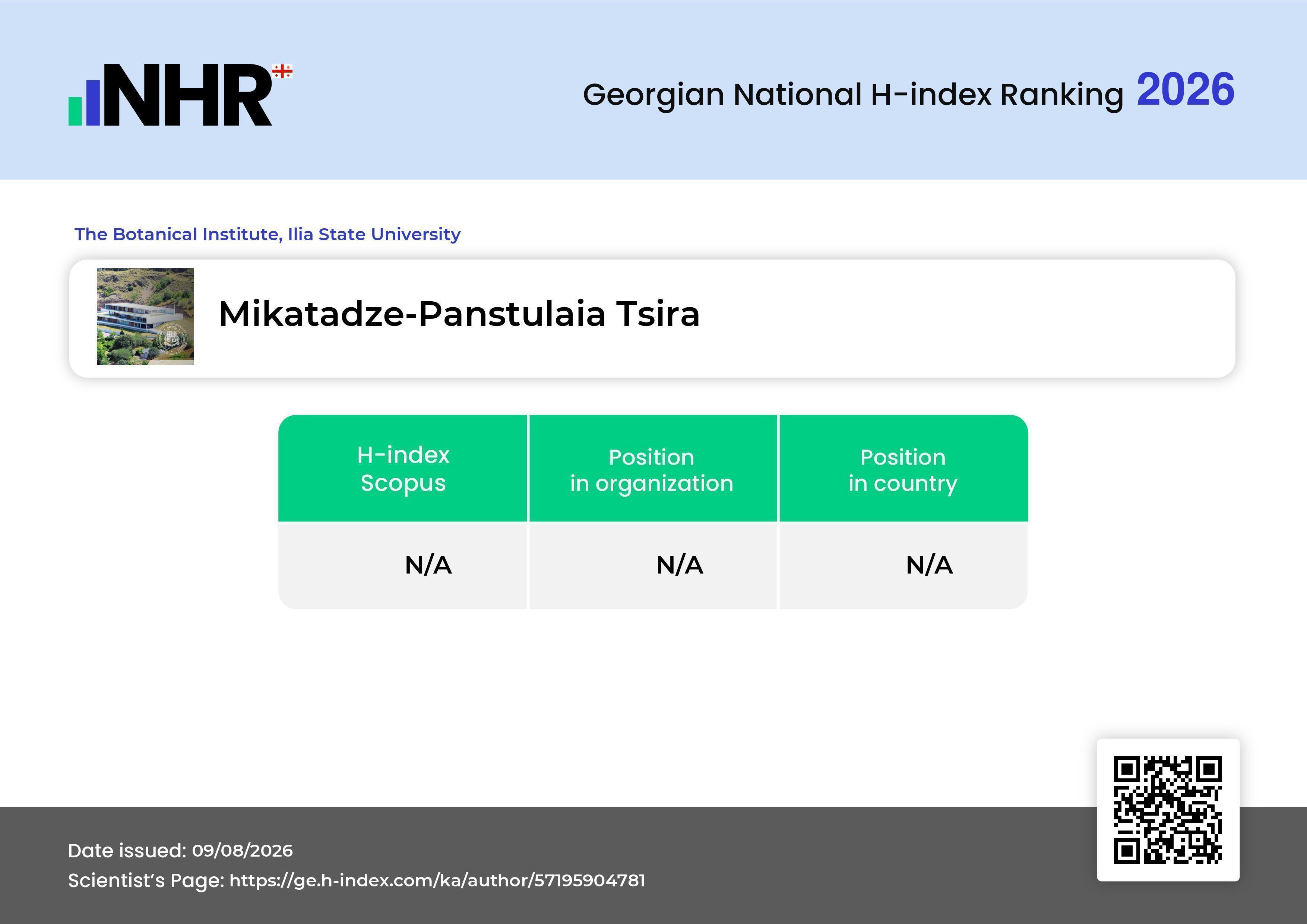 NHR

Georgian National H-index Ranking 2026

The Botanical Institute, Ilia State University

Mikatadze-Panstulaia Tsira

| H-index Scopus | Position in organization | Position in country |
|---|---|---|
| N/A | N/A | N/A |

Date issued: 09/08/2026
Scientist's Page: https://ge.h-index.com/ka/author/57195904781